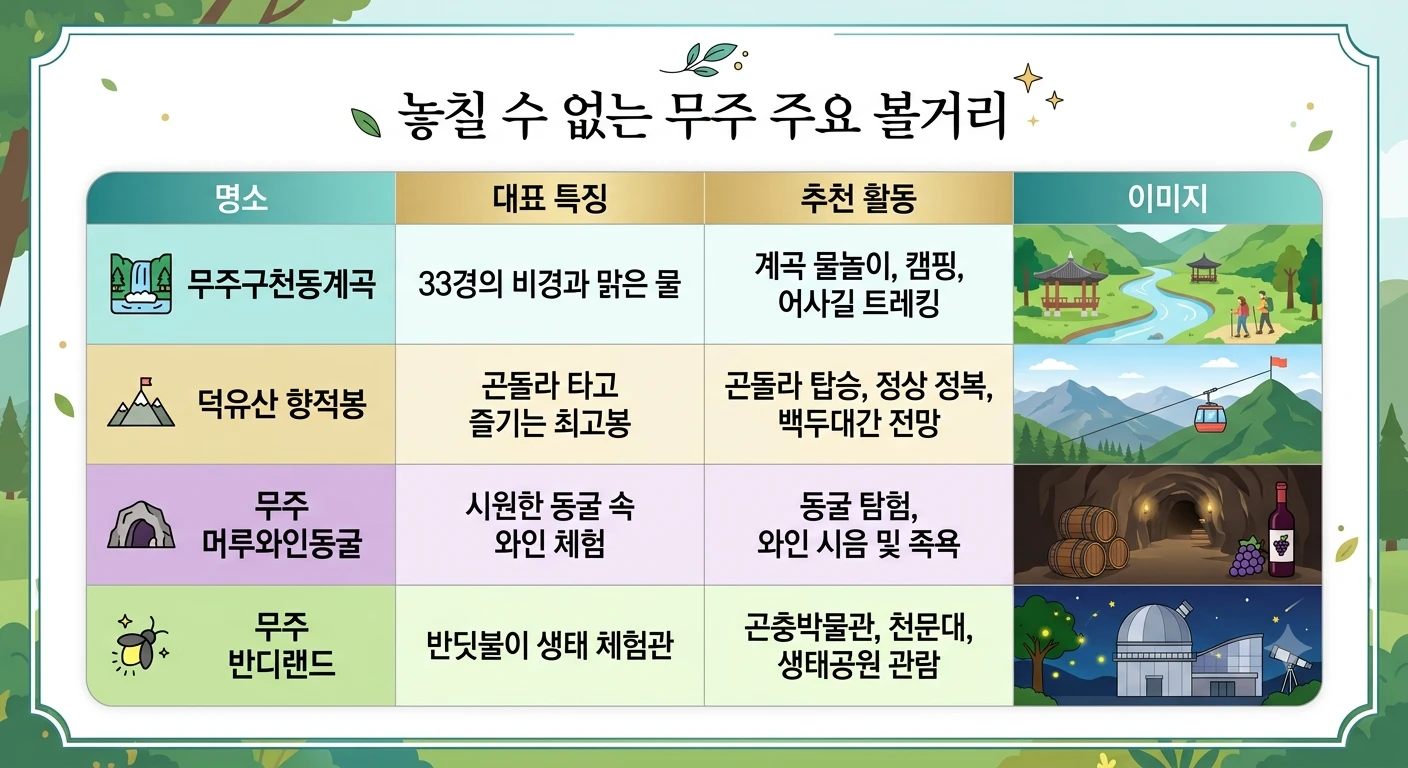 놓칠 수 없는 무주 주요 볼거리

| 명소 | 대표 특징 | 추천 활동 | 이미지 |
|---|---|---|---|
| 무주구천동계곡 | 33경의 비경과 맑은 물 | 계곡 물놀이, 캠핑, 어사길 트레킹 | |
| 덕유산 향적봉 | 곤돌라 타고 즐기는 최고봉 | 곤돌라 탑승, 정상 정복, 백두대간 전망 | |
| 무주 머루와인동굴 | 시원한 동굴 속 와인 체험 | 동굴 탐험, 와인 시음 및 족욕 | |
| 무주 반디랜드 | 반딧불이 생태 체험관 | 곤충박물관, 천문대, 생태공원 관람 | |